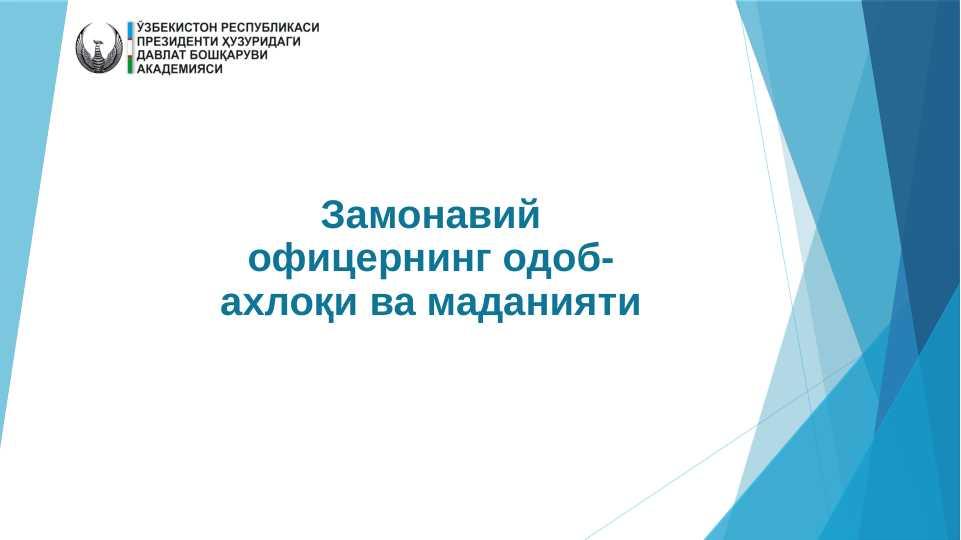 ЎЗБЕКИСТОН РЕСПУБЛИКАСИ
ПРЕЗИДЕНТИ ҲУЗУРИДАГИ
ДАВЛАТ БОШҚАРУВИ
АКАДЕМИЯСИ

Замонавий офицернинг одоб-ахлоқи ва маданияти